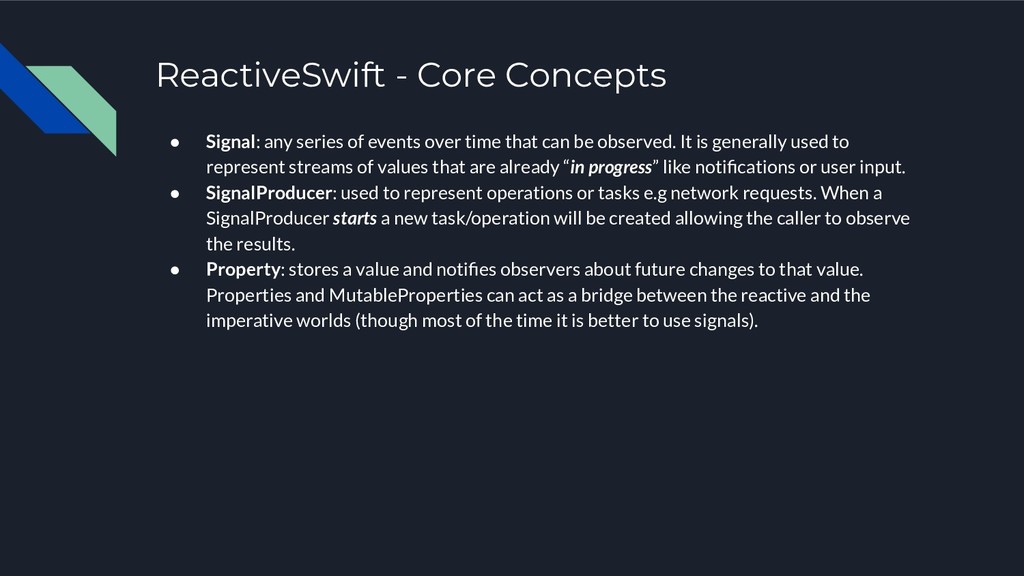 ReactiveSwift - Core Concepts

● Signal: any series of events over time that can be observed. It is generally used to represent streams of values that are already “in progress” like notifications or user input.
● SignalProducer: used to represent operations or tasks e.g network requests. When a SignalProducer starts a new task/operation will be created allowing the caller to observe the results.
● Property: stores a value and notifies observers about future changes to that value. Properties and MutableProperties can act as a bridge between the reactive and the imperative worlds (though most of the time it is better to use signals).